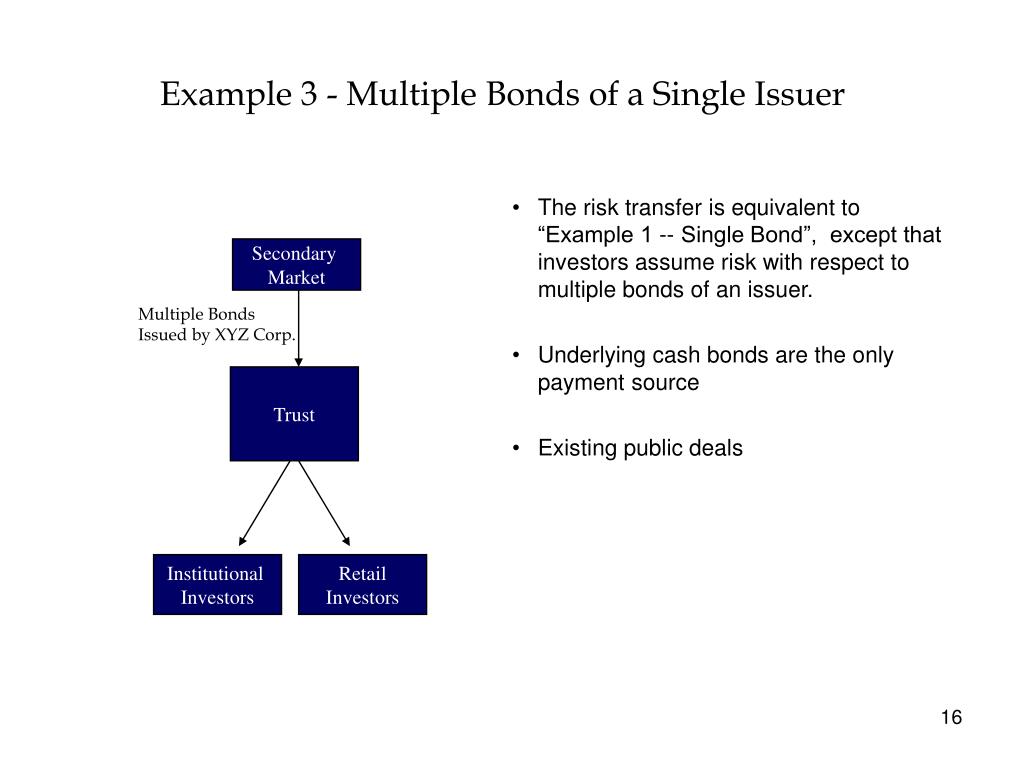 Example 3 - Multiple Bonds of a Single Issuer

Secondary Market

Multiple Bonds Issued by XYZ Corp.

Trust

Institutional Investors

Retail Investors

• The risk transfer is equivalent to “Example 1 -- Single Bond”, except that investors assume risk with respect to multiple bonds of an issuer.

• Underlying cash bonds are the only payment source

• Existing public deals

16